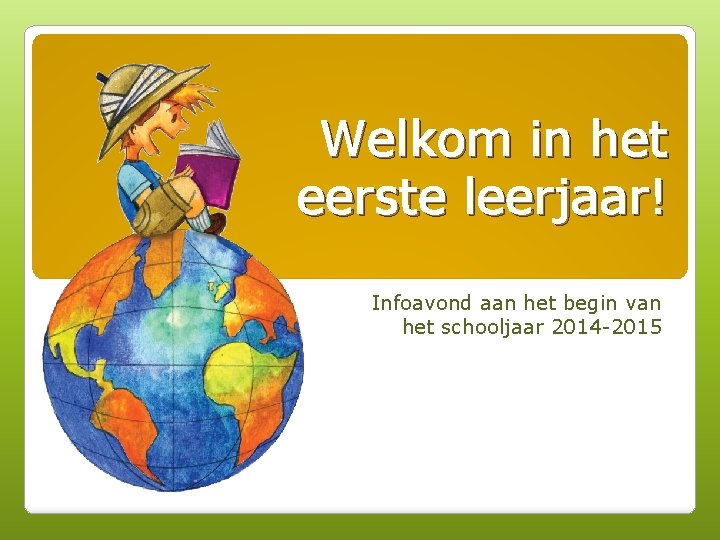 Welkom in het eerste leerjaar!

Infoavond aan het begin van het schooljaar 2014-2015